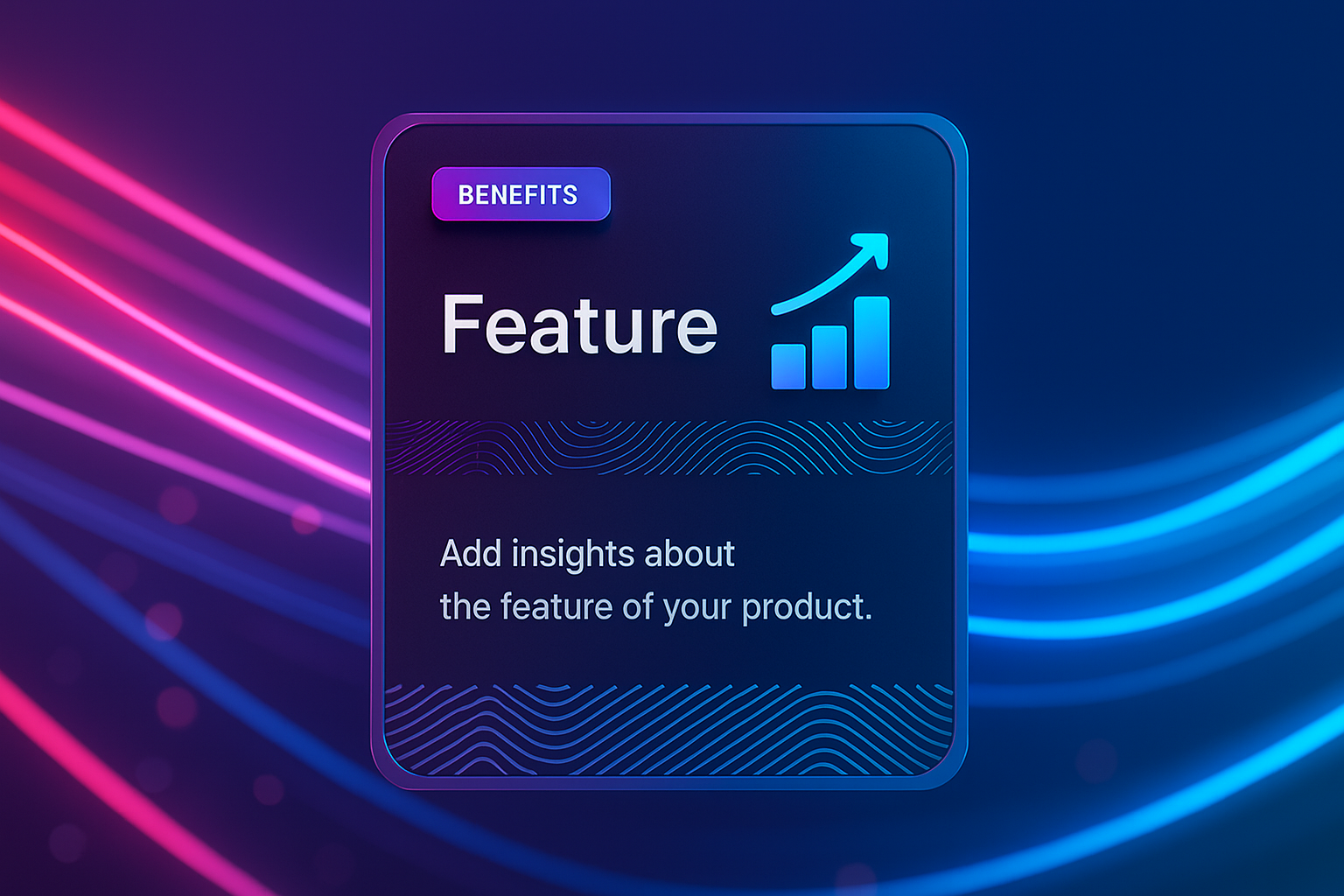 BENEFITS

Feature

Add insights about the feature of your product.